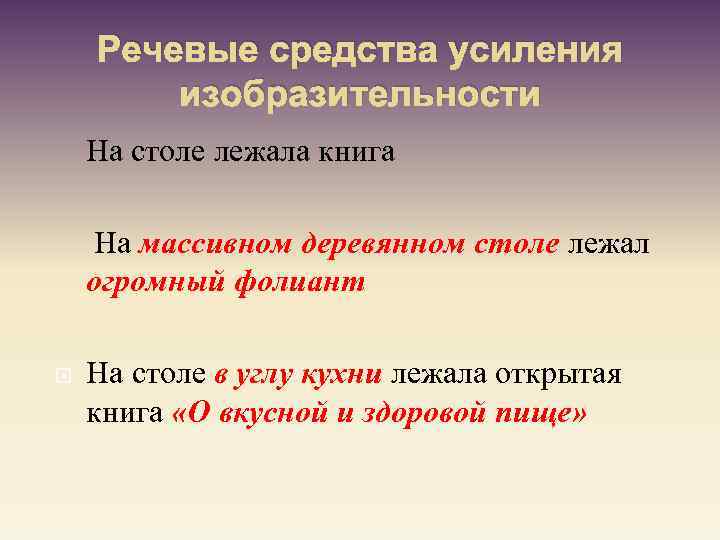 Речевые средства усиления изобразительности

На столе лежала книга

На массивном деревянном столе лежал огромный фолиант

На столе в углу кухни лежала открытая книга «О вкусной и здоровой пище»